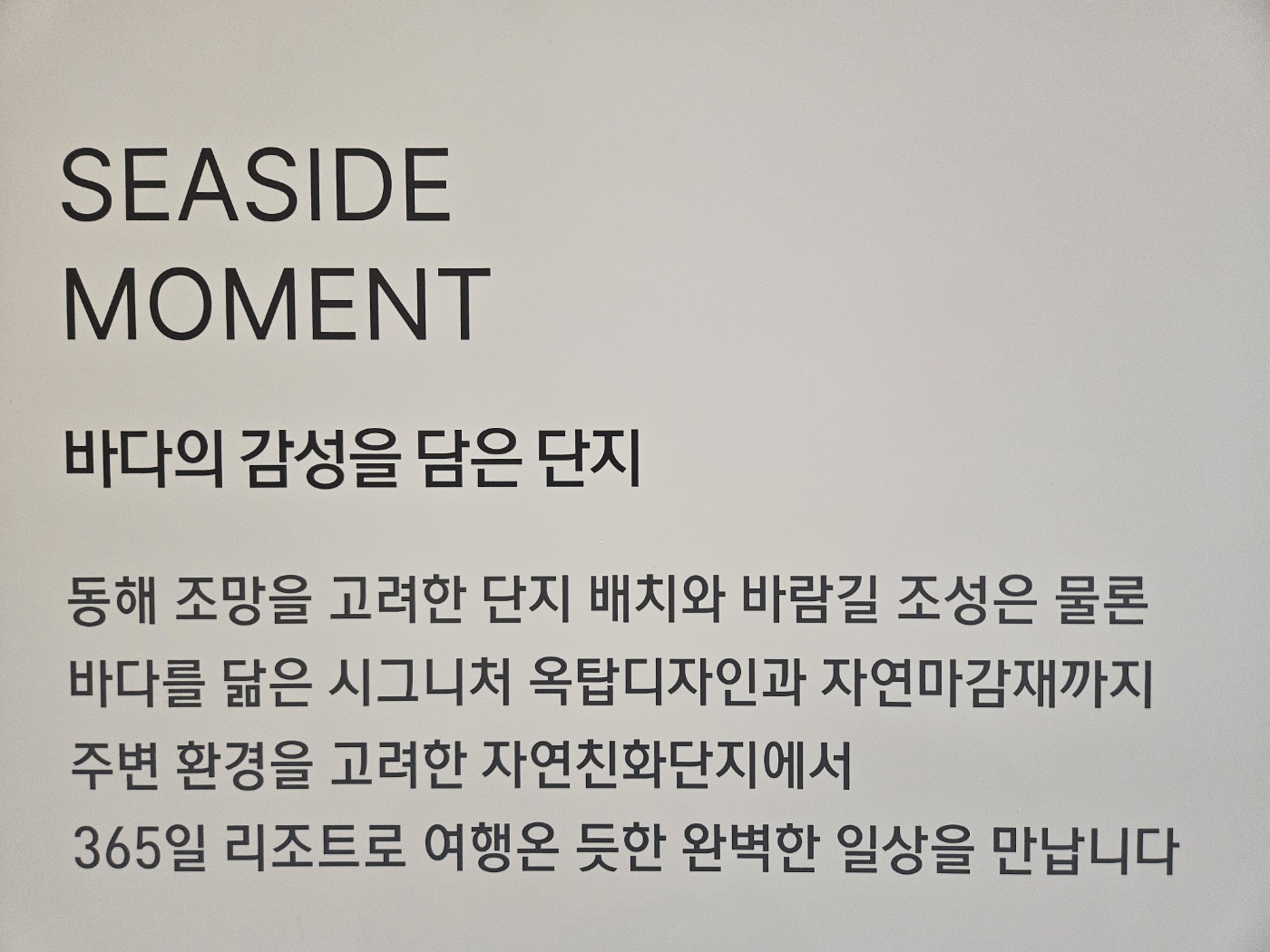 SEASIDE
MOMENT

바다의 감성을 담은 단지

동해 조망을 고려한 단지 배치와 바람길 조성은 물론
바다를 닮은 시그니처 옥탑디자인과 자연마감재까지
주변 환경을 고려한 자연친화단지에서
365일 리조트로 여행온 듯한 완벽한 일상을 만납니다